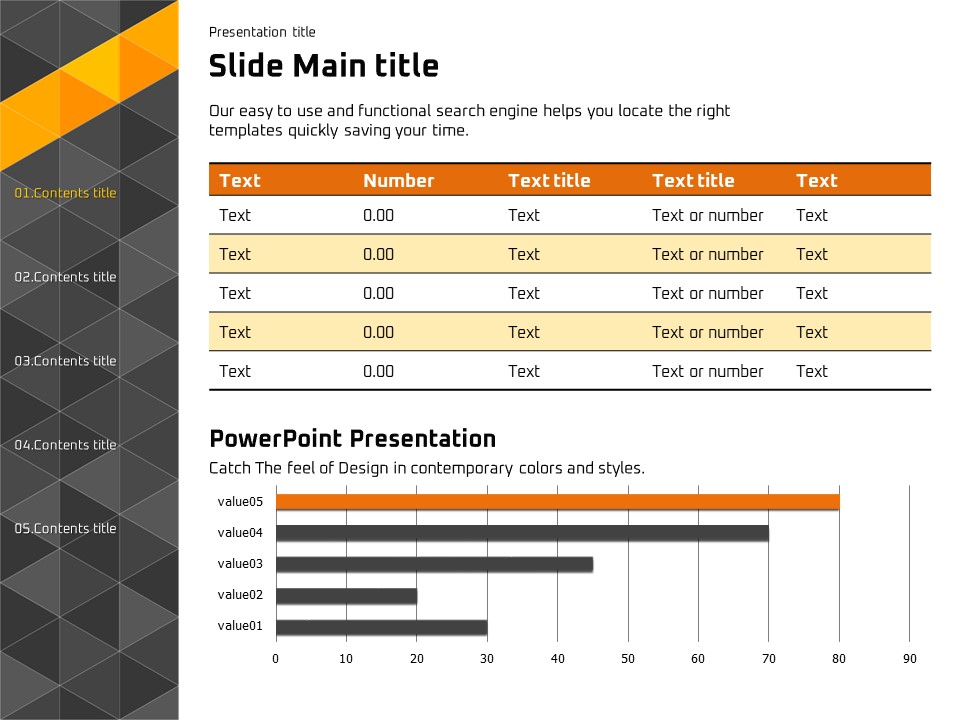 01.Contents title

02.Contents title

03.Contents title

04.Contents title

05.Contents title

Presentation title

Slide Main title

Our easy to use and functional search engine helps you locate the right templates quickly saving your time.

| Text | Number | Text title | Text title | Text |
|---|---|---|---|---|
| Text | 0.00 | Text | Text or number | Text |
| Text | 0.00 | Text | Text or number | Text |
| Text | 0.00 | Text | Text or number | Text |
| Text | 0.00 | Text | Text or number | Text |
| Text | 0.00 | Text | Text or number | Text |

PowerPoint Presentation

Catch The feel of Design in contemporary colors and styles.

value05
value04
value03
value02
value01

0 10 20 30 40 50 60 70 80 90